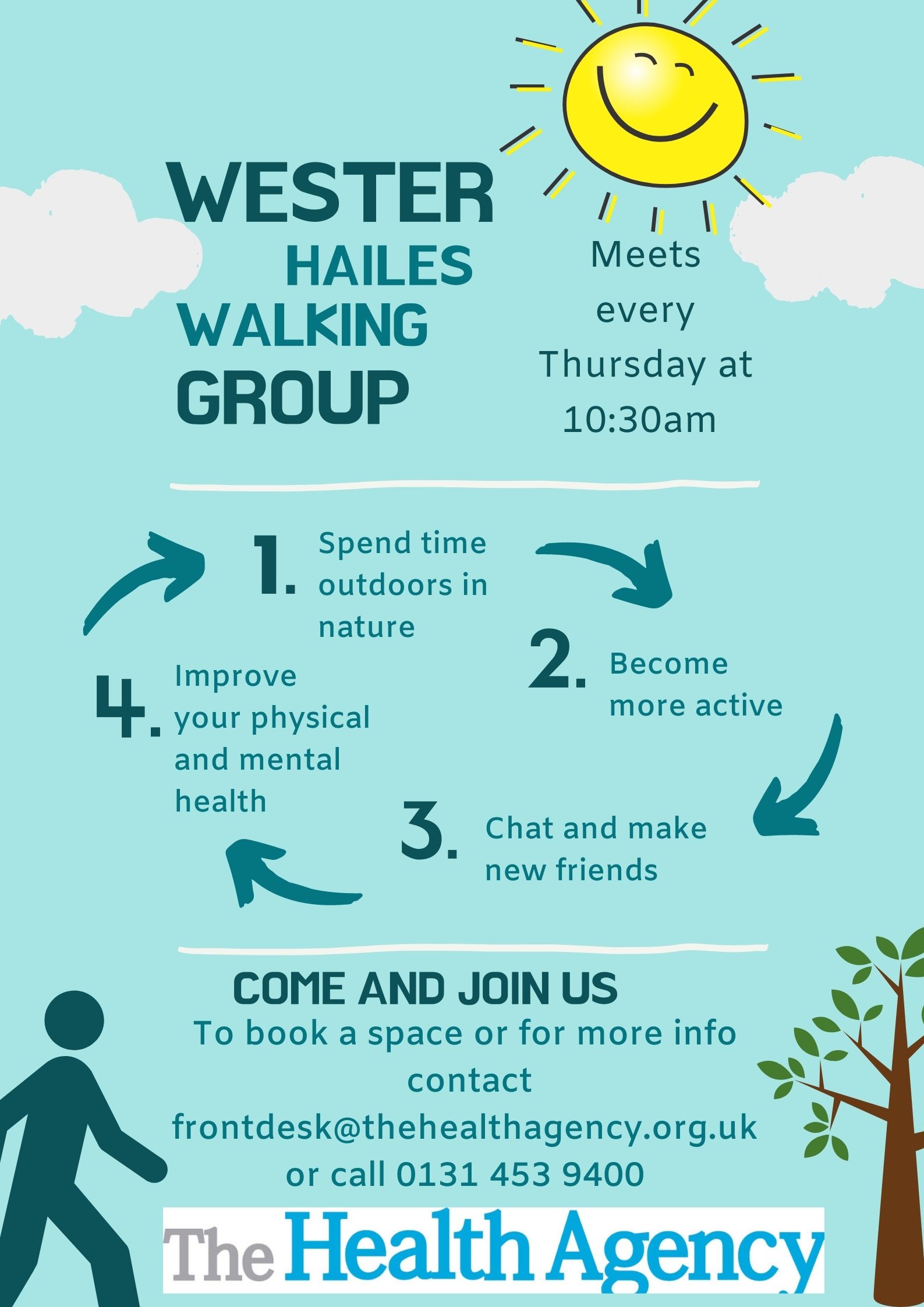 WESTER HAILES WALKING GROUP

Meets every Thursday at 10:30am

1. Spend time outdoors in nature

2. Become more active

3. Chat and make new friends

4. Improve your physical and mental health

COME AND JOIN US

To book a space or for more info contact frontdesk@thehealthagency.org.uk or call 0131 453 9400

The Health Agency